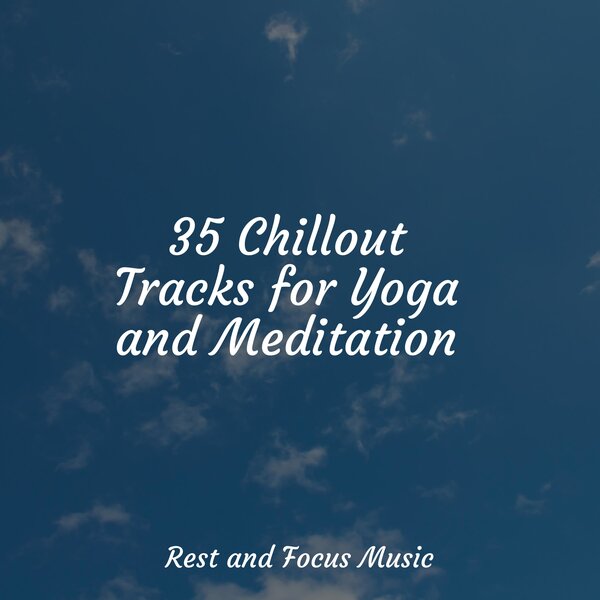 35 Chillout Tracks for Yoga and Meditation

Rest and Focus Music